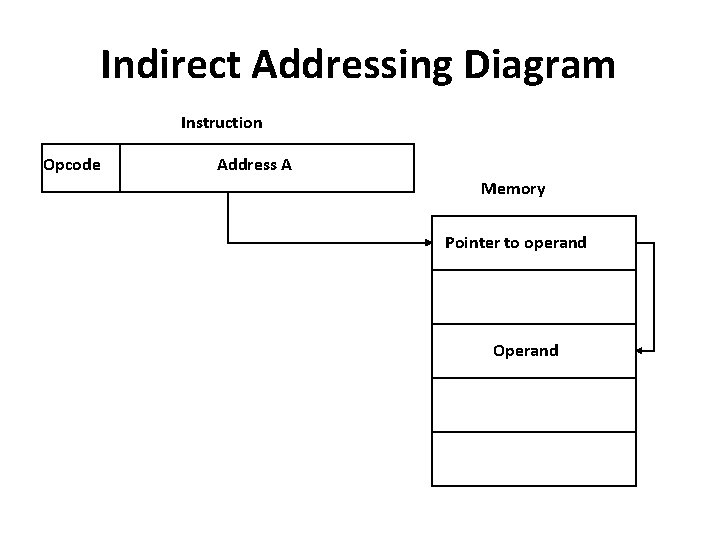 Indirect Addressing Diagram

Instruction

Opcode

Address A

Memory

Pointer to operand

Operand